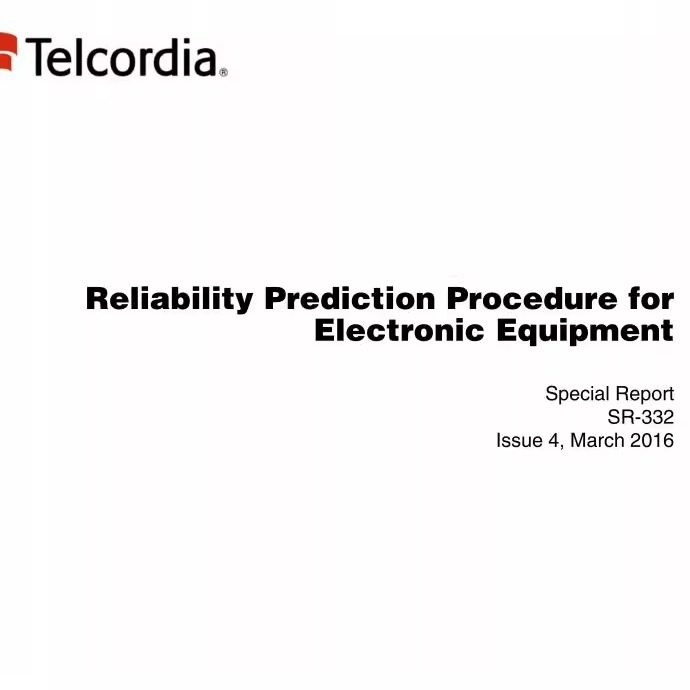 Telcordia®

Reliability Prediction Procedure for Electronic Equipment

Special Report
SR-332
Issue 4, March 2016